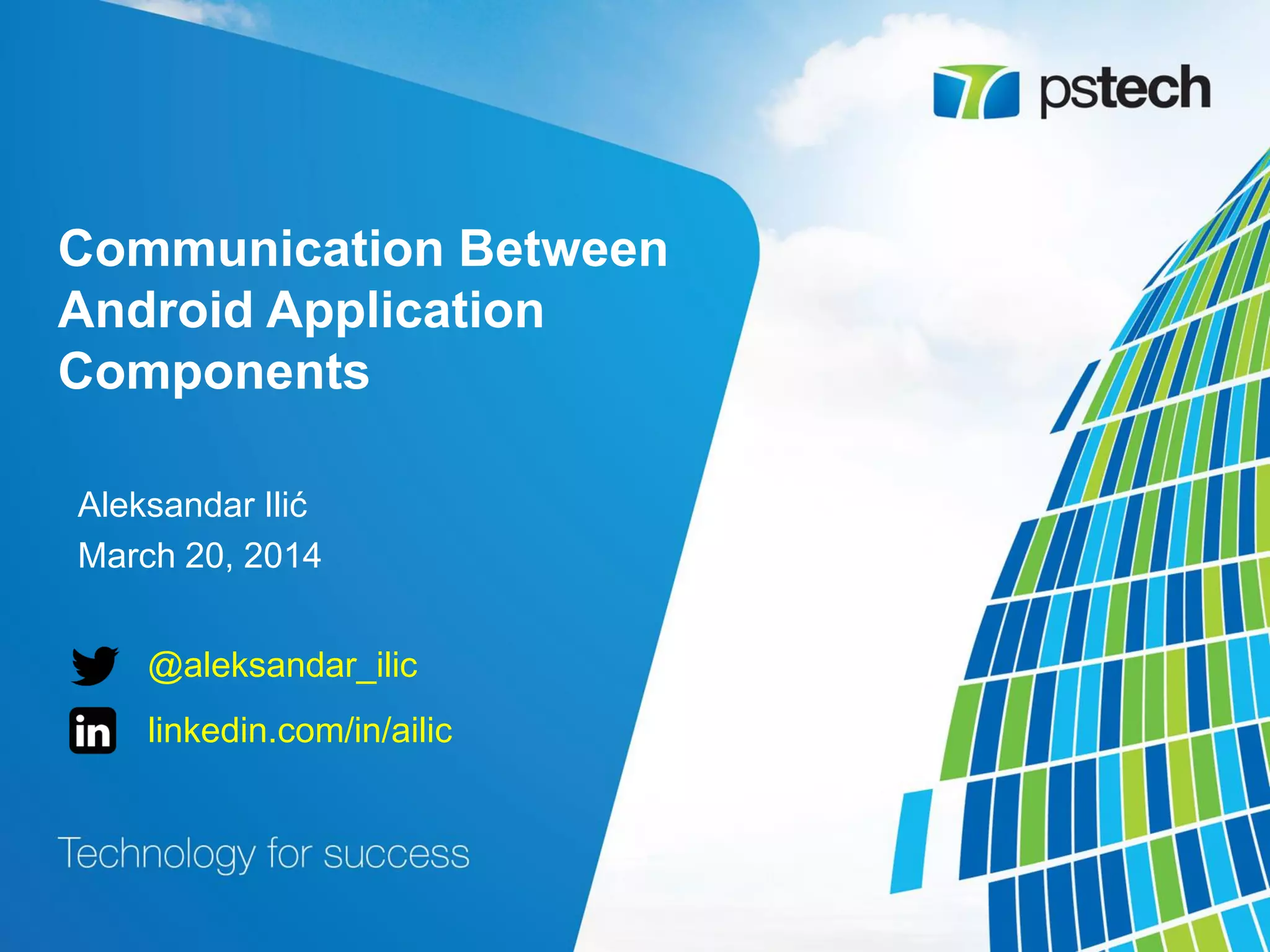 pstech

Communication Between Android Application Components

Aleksandar Ilić
March 20, 2014

@aleksandar_ilic
in linkedin.com/in/ailic

Technology for success